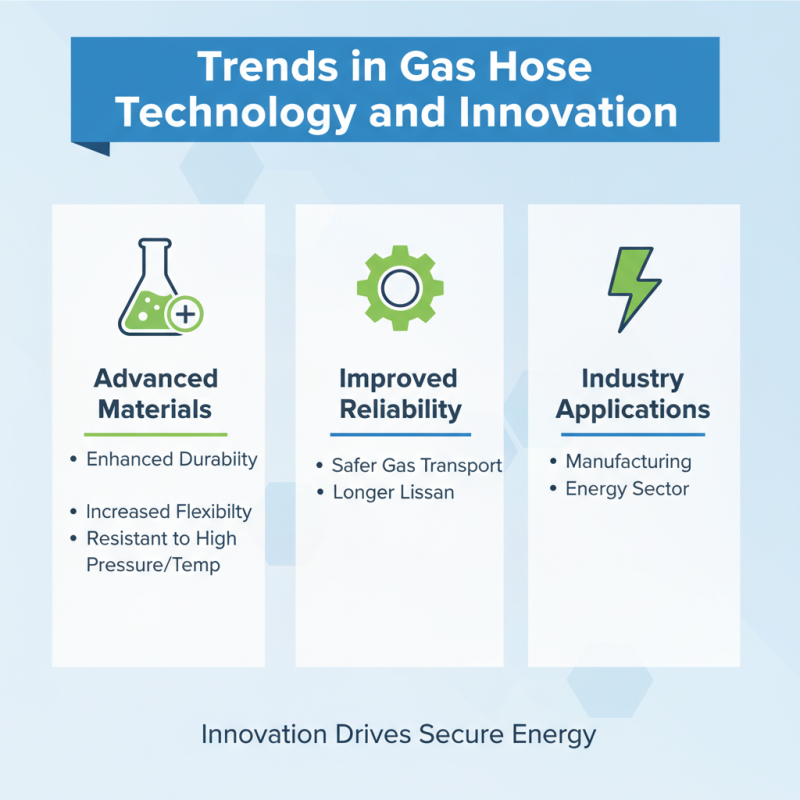 Trends in Gas Hose Technology and Innovation

Advanced Materials

• Enhanced Durabiity

• Increased Flexibilty
• Resistant to High Pressure/Temp

Improved Reliability

• Safer Gas Transport
• Longer Lissan

Industry Applications

• Manufacturing
• Energy Sector

Innovation Drives Secure Energy